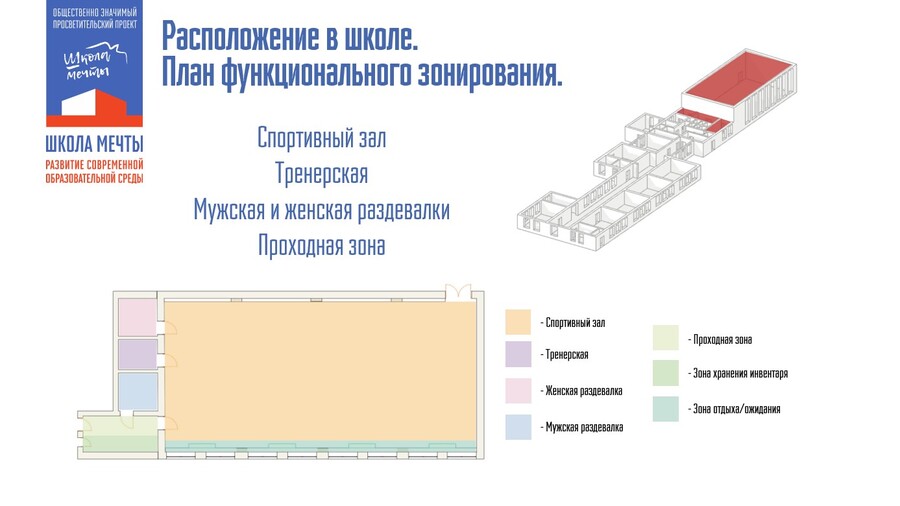 ОБЩЕСТВЕННО ЗНАЧИМЫЙ ПРОСВЕТИТЕЛЬСКИЙ ПРОЕКТ

Школа мечты

ШКОЛА МЕЧТЫ
РАЗВИТИЕ СОВРЕМЕННОЙ ОБРАЗОВАТЕЛЬНОЙ СРЕДЫ

Расположение в школе.
План функционального зонирования.

Спортивный зал
Тренерская
Мужская и женская раздевалки
Проходная зона

- Спортивный зал
- Тренерская
- Женская раздевалка
- Мужская раздевалка
- Проходная зона
- Зона хранения инвентаря
- Зона отдыха/ожидания